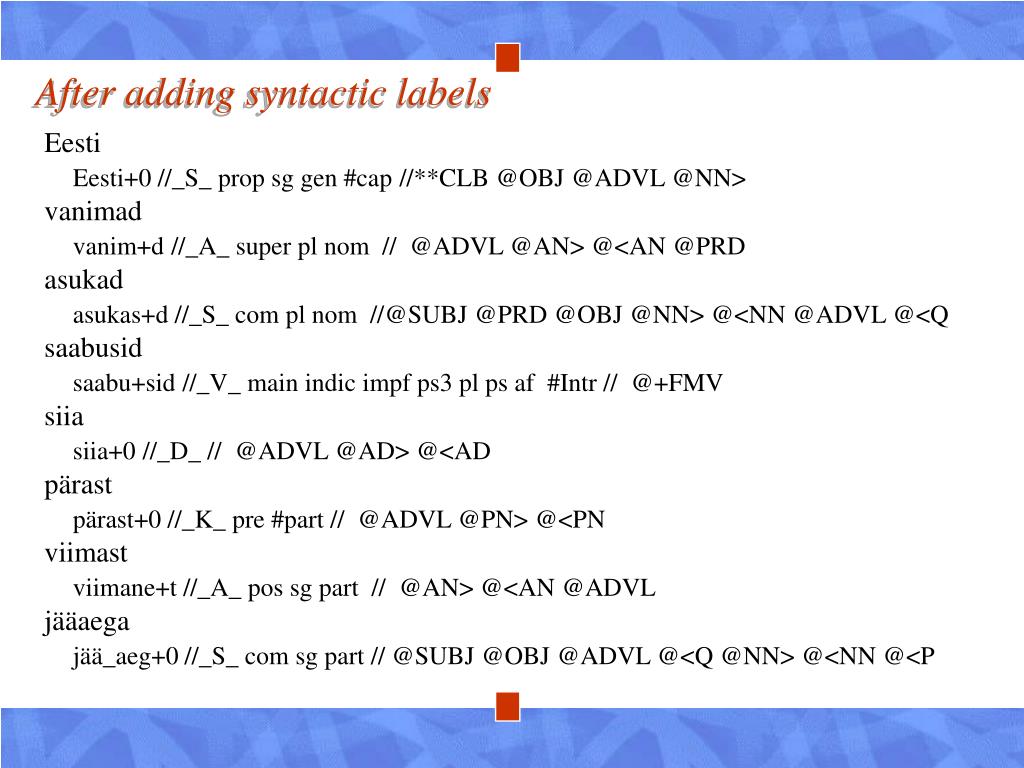 After adding syntactic labels

Eesti

Eesti+0 //_S_ prop sg gen #cap //**CLB @OBJ @ADVL @NN>

vanimad

vanim+d //_A_ super pl nom // @ADVL @AN> @<AN @PRD

asukad

asukas+d //_S_ com pl nom //@SUBJ @PRD @OBJ @NN> @<NN @ADVL @<Q

saabusid

saabu+sid //_V_ main indic impf ps3 pl ps af #Intr // @+FMV

siia

siia+0 //_D_ // @ADVL @AD> @<AD

pärast

pärast+0 //_K_ pre #part // @ADVL @PN> @<PN

viimast

viimane+t //_A_ pos sg part // @AN> @<AN @ADVL

jääaega

jää_aeg+0 //_S_ com sg part // @SUBJ @OBJ @ADVL @<Q @NN> @<NN @<P